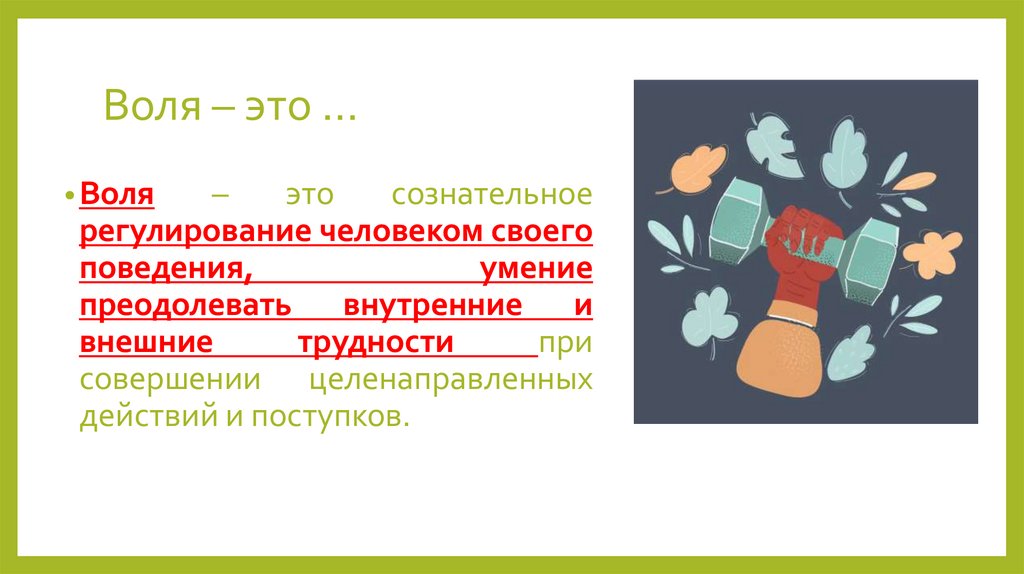 Воля – это …

• Воля – это сознательное регулирование человеком своего поведения, умение преодолевать внутренние и внешние трудности при совершении целенаправленных действий и поступков.